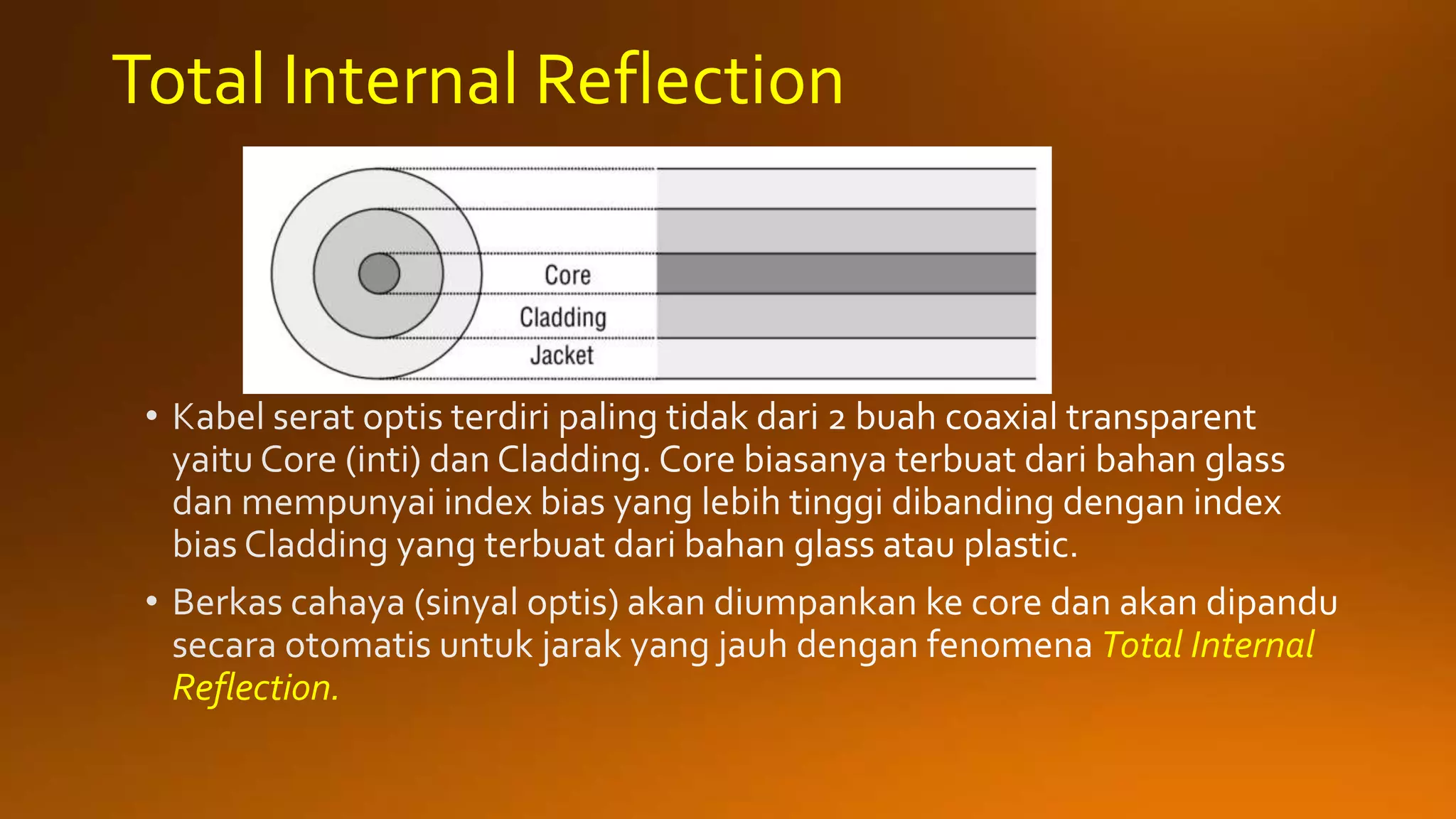 Total Internal Reflection

Core
Cladding
Jacket

• Kabel serat optis terdiri paling tidak dari 2 buah coaxial transparent yaitu Core (inti) dan Cladding. Core biasanya terbuat dari bahan glass dan mempunyai index bias yang lebih tinggi dibanding dengan index bias Cladding yang terbuat dari bahan glass atau plastic.

• Berkas cahaya (sinyal optis) akan diumpankan ke core dan akan dipandu secara otomatis untuk jarak yang jauh dengan fenomena Total Internal Reflection.